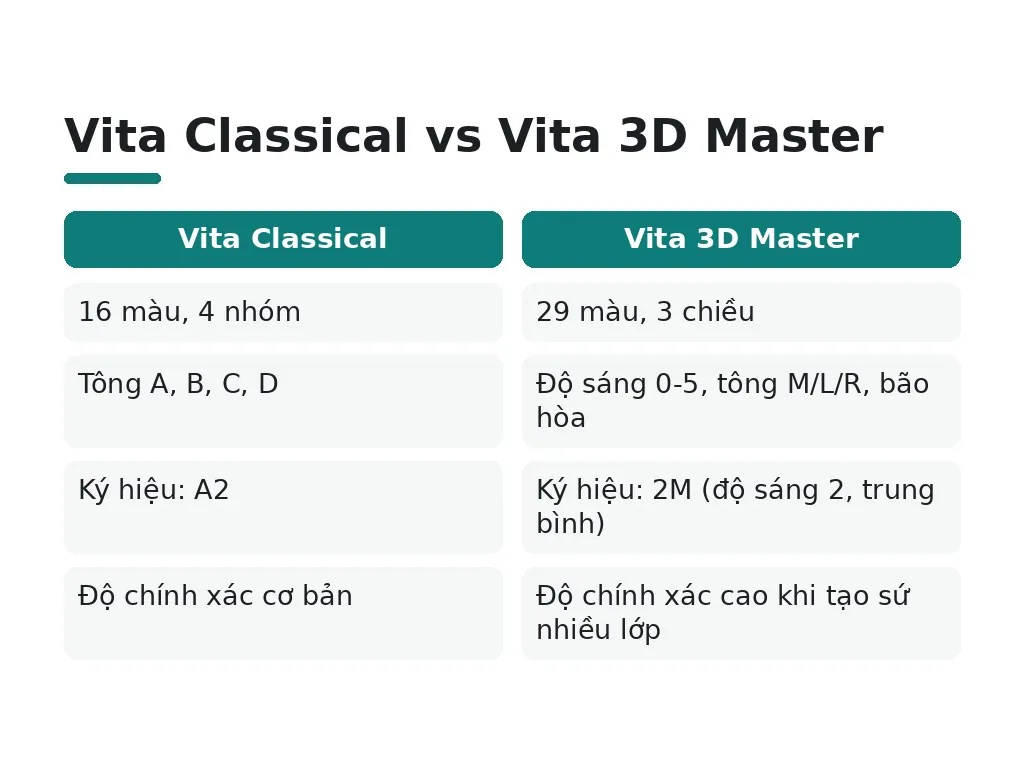 Vita Classical vs Vita 3D Master

| Vita Classical | Vita 3D Master |
|---|---|
| 16 màu, 4 nhóm | 29 màu, 3 chiều |
| Tông A, B, C, D | Độ sáng 0-5, tông M/L/R, bão hòa |
| Ký hiệu: A2 | Ký hiệu: 2M (độ sáng 2, trung bình) |
| Độ chính xác cơ bản | Độ chính xác cao khi tạo sứ nhiều lớp |